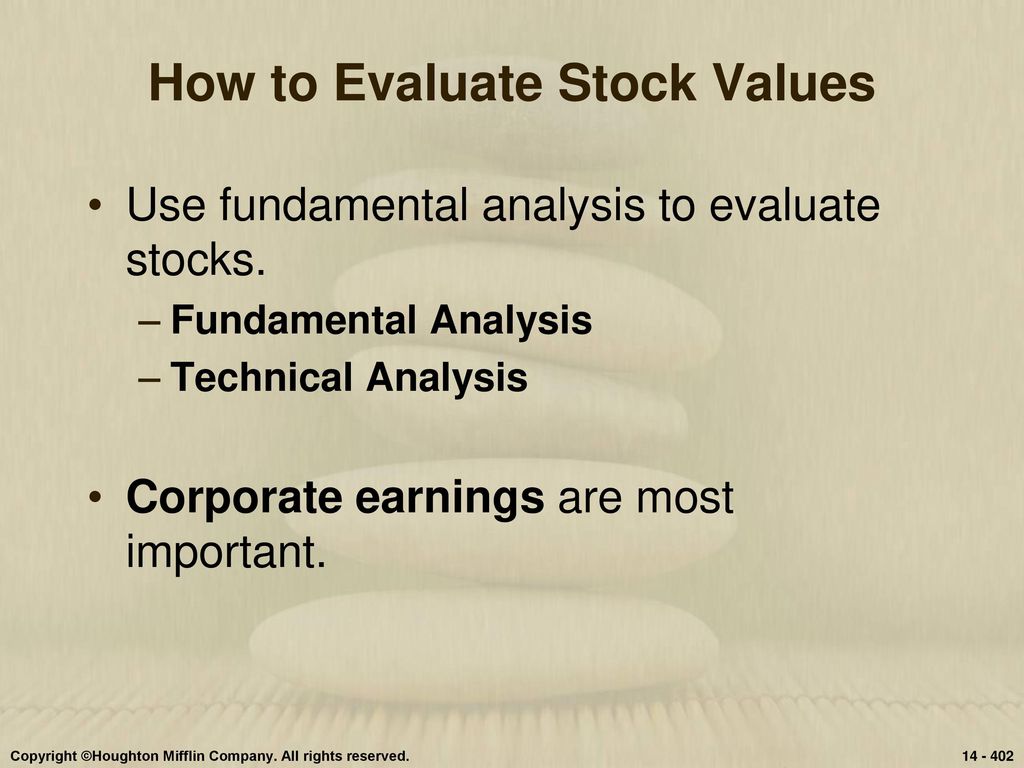 How to Evaluate Stock Values

• Use fundamental analysis to evaluate stocks.
– Fundamental Analysis
– Technical Analysis

• Corporate earnings are most important.

Copyright ©Houghton Mifflin Company. All rights reserved.

14 - 402